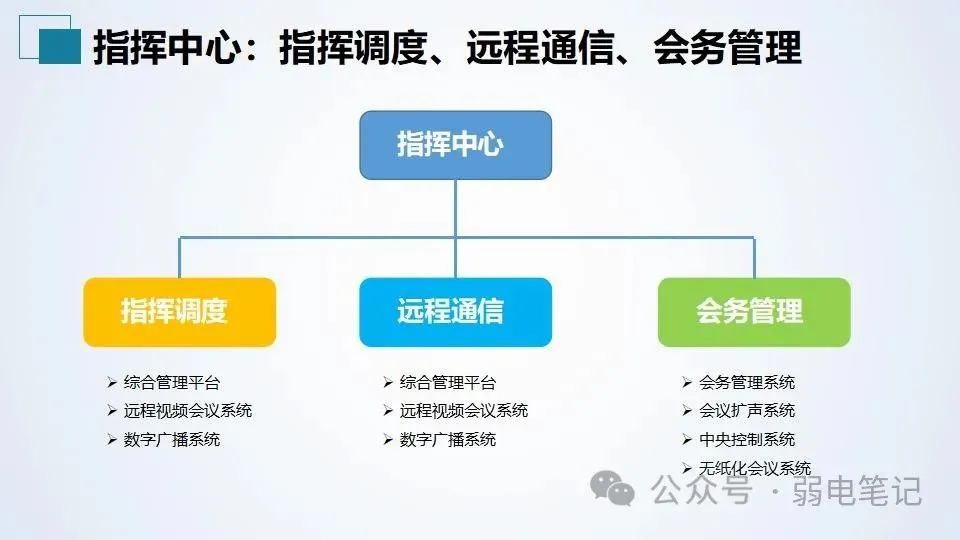 指挥中心：指挥调度、远程通信、会务管理

指挥中心

指挥调度

➢ 综合管理平台
➢ 远程视频会议系统
➢ 数字广播系统

远程通信

➢ 综合管理平台
➢ 远程视频会议系统
➢ 数字广播系统

会务管理

➢ 会务管理系统
➢ 会议扩声系统
➢ 中央控制系统
➢ 无纸化会议系统

公众号 · 弱电笔记